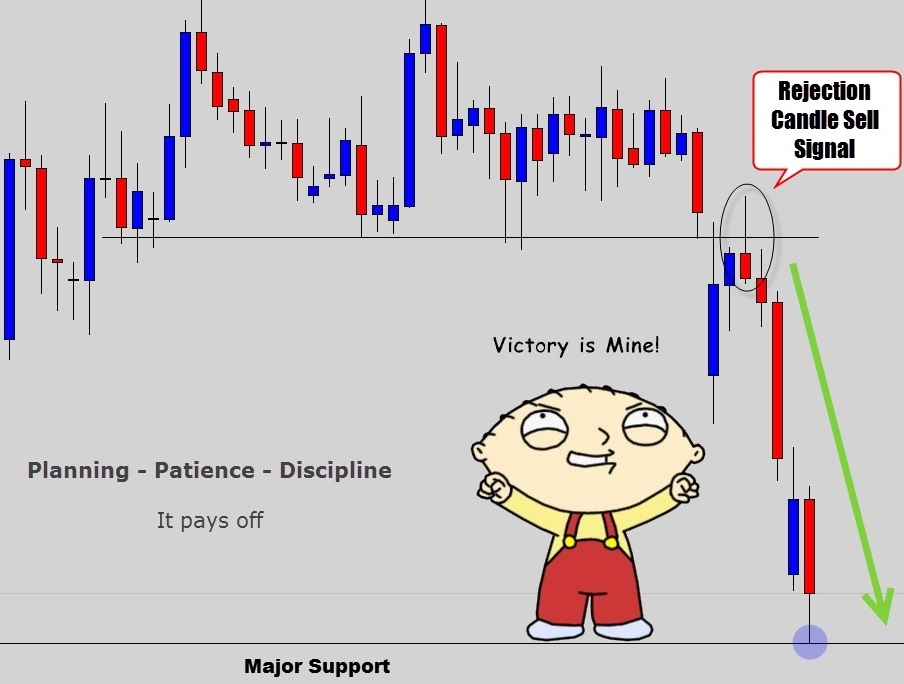 Rejection Candle Sell Signal

Victory is Mine!

Planning - Patience - Discipline

It pays off

Major Support